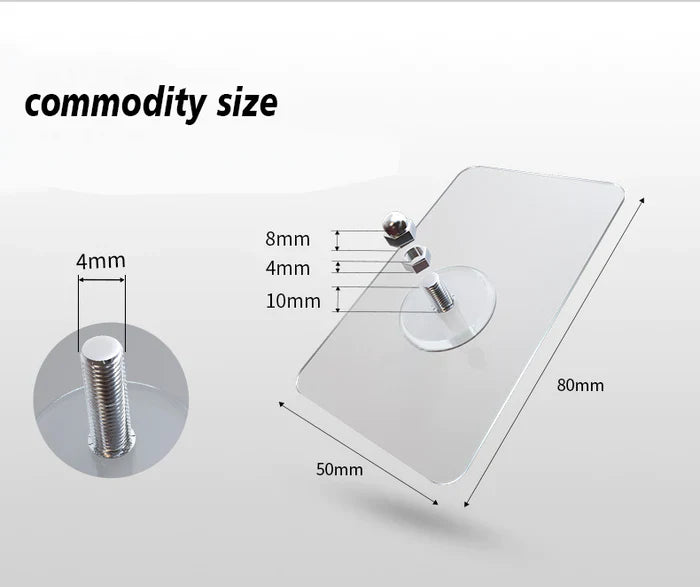 commodity size

4mm

8mm
4mm
10mm

80mm

50mm